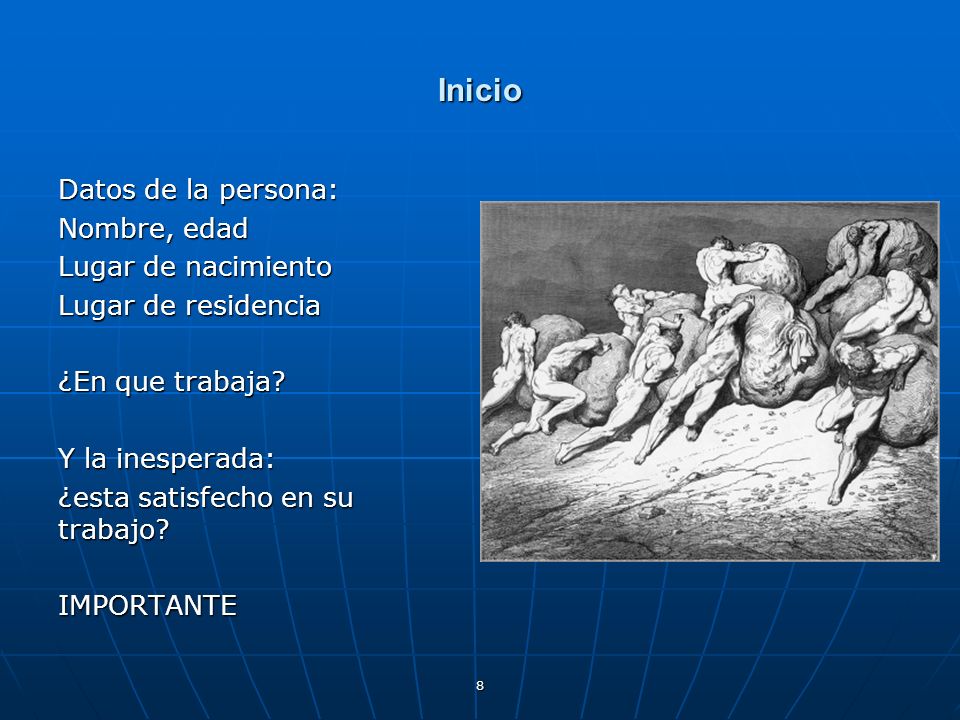 Inicio

Datos de la persona:
Nombre, edad
Lugar de nacimiento
Lugar de residencia

¿En que trabaja?

Y la inesperada:
¿esta satisfecho en su trabajo?

IMPORTANTE

8